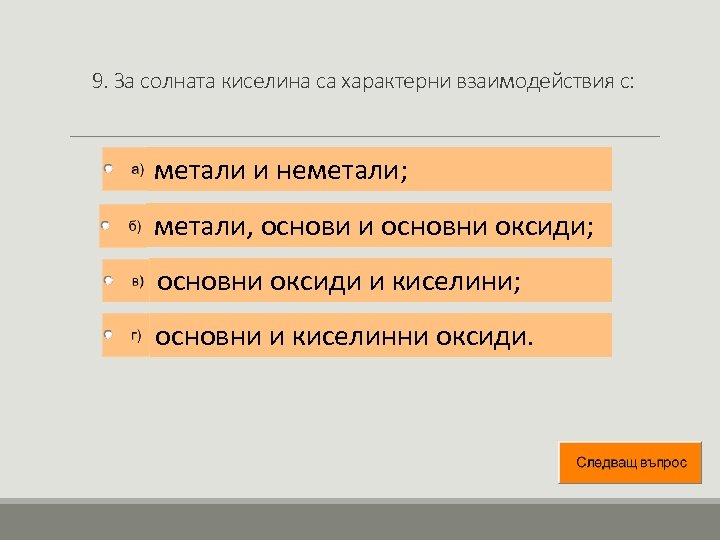 9. За солната киселина са характерни взаимодействия с:

а) метали и неметали;

б) метали, основи и основни оксиди;

в) основни оксиди и киселини;

г) основни и киселинни оксиди.

Следващ въпрос